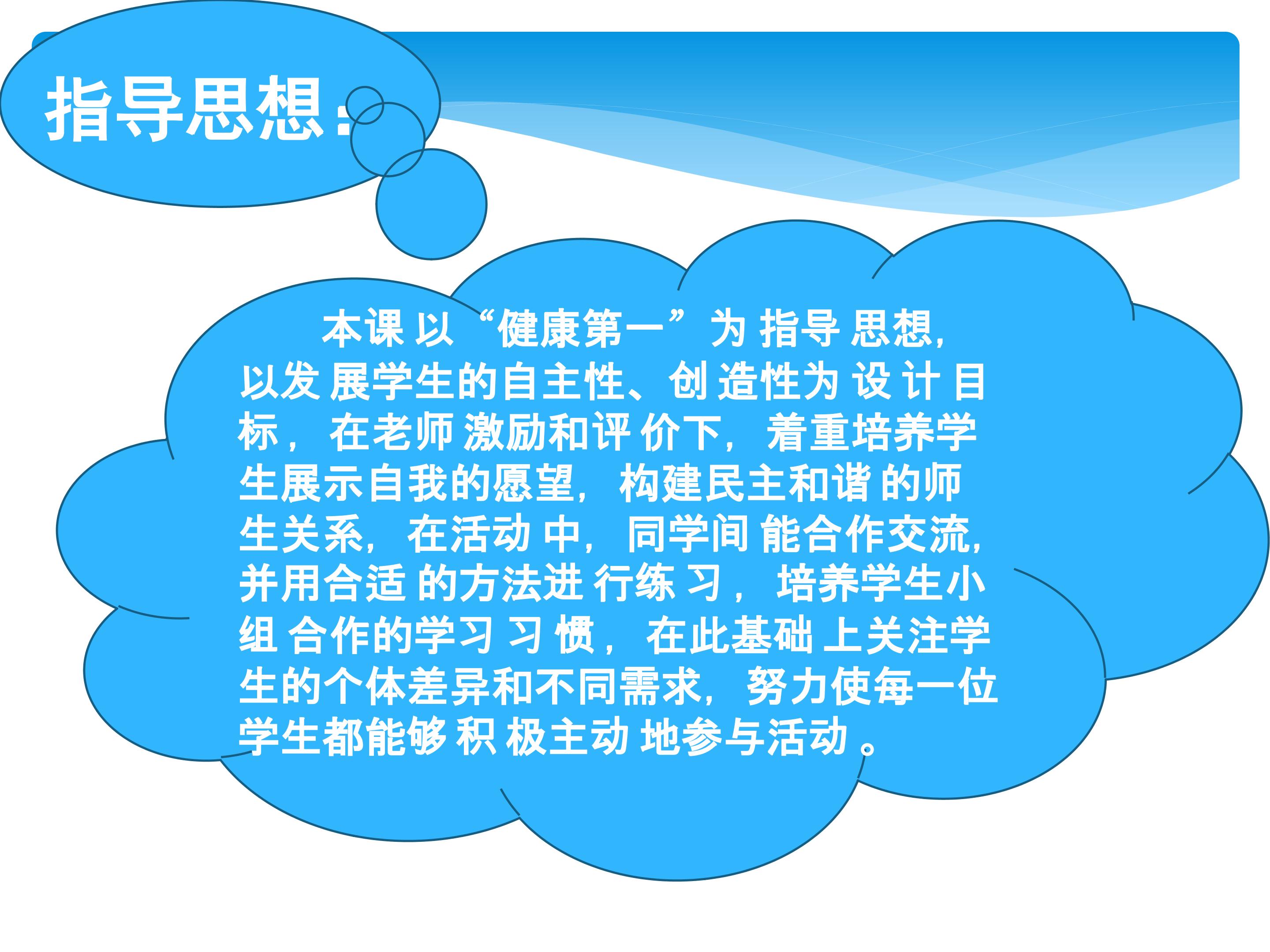 指导思想：

本课以“健康第一”为指导思想，以发展学生的自主性、创造性为设计目标，在老师激励和评价下，着重培养学生展示自我的愿望，构建民主和谐的师生关系，在活动中，同学间能合作交流，并用合适的方法进行练习，培养学生小组合作的学习习惯，在此基础上关注学生的个体差异和不同需求，努力使每一位学生都能够积极主动地参与活动。